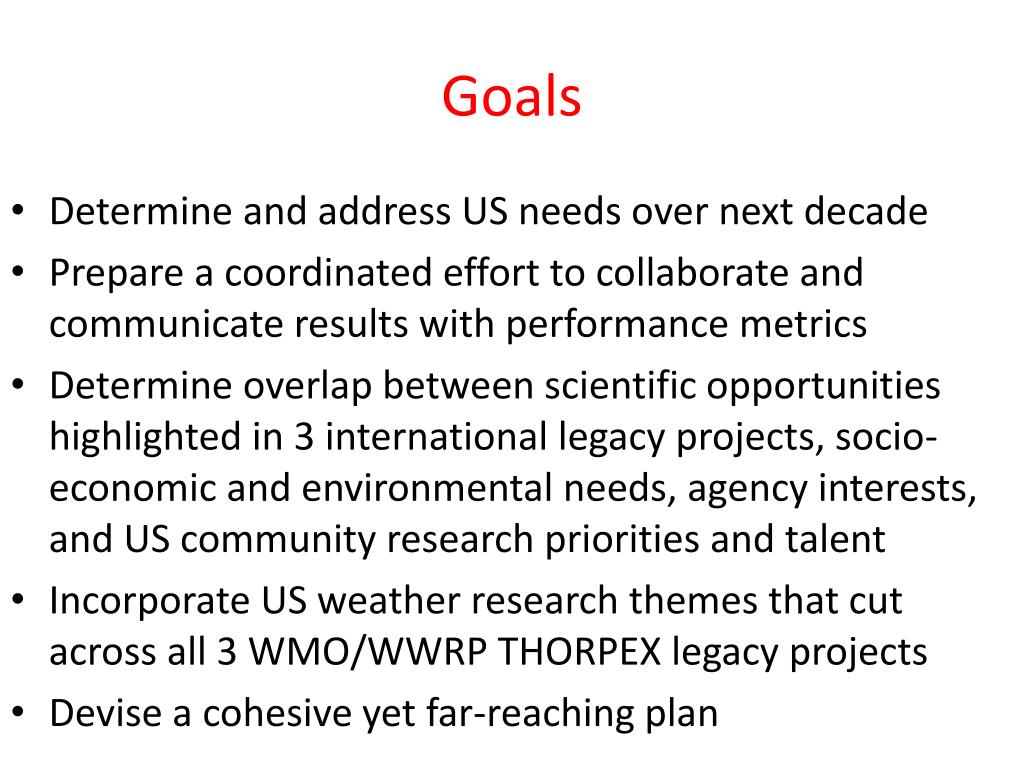 Goals

• Determine and address US needs over next decade
• Prepare a coordinated effort to collaborate and communicate results with performance metrics
• Determine overlap between scientific opportunities highlighted in 3 international legacy projects, socio-economic and environmental needs, agency interests, and US community research priorities and talent
• Incorporate US weather research themes that cut across all 3 WMO/WWRP THORPEX legacy projects
• Devise a cohesive yet far-reaching plan